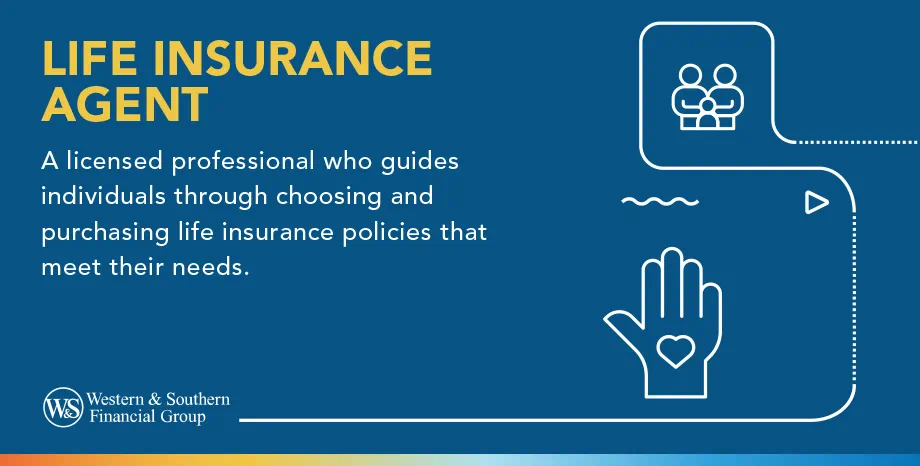 LIFE INSURANCE AGENT

A licensed professional who guides individuals through choosing and purchasing life insurance policies that meet their needs.

W&S Western & Southern Financial Group